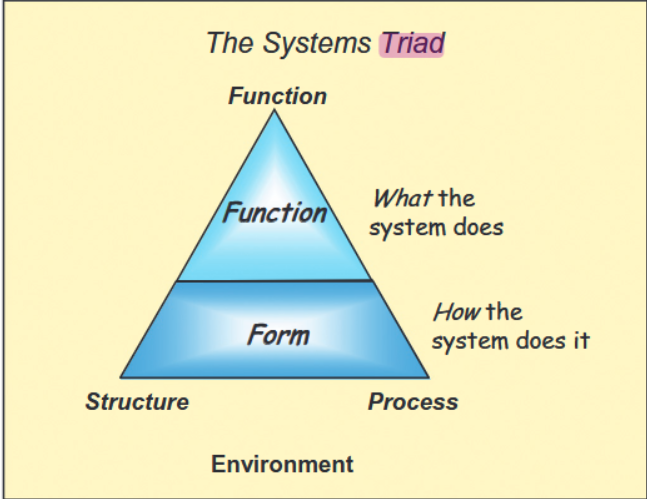 The Systems Triad

Function

Function

What the system does

Form

How the system does it

Structure

Process

Environment